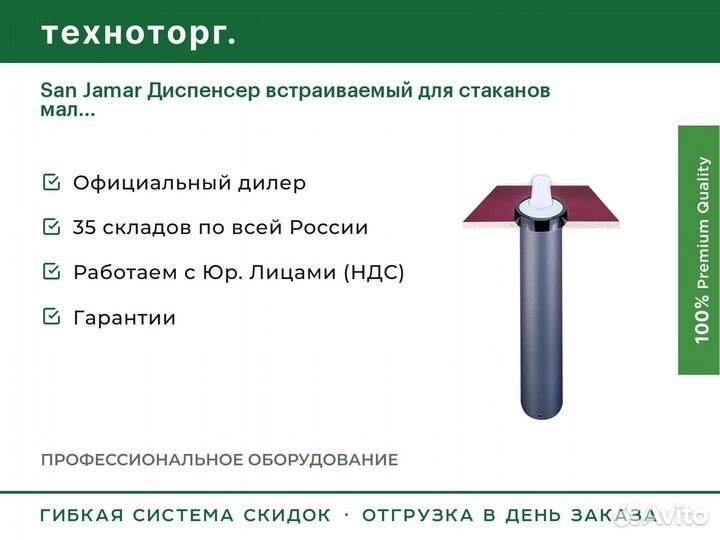 техноторг.

San Jamar Диспенсер встраиваемый для стаканов мал...

Официальный дилер

35 складов по всей России

Работаем с Юр. Лицами (НДС)

Гарантии

100% Premium Quality

ПРОФЕССИОНАЛЬНОЕ ОБОРУДОВАНИЕ

ГИБКАЯ СИСТЕМА СКИДОК · ОТГРУЗКА В ДЕНЬ ЗАКАЗА

Avito